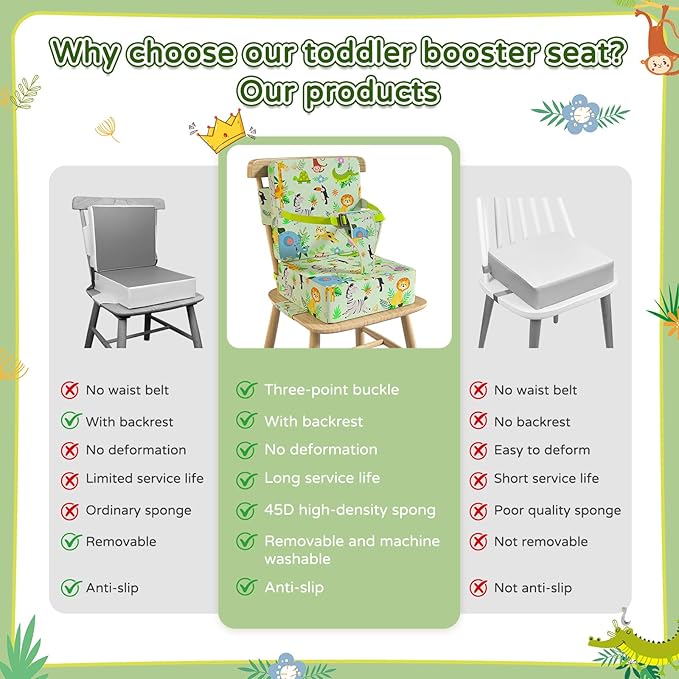 Why choose our toddler booster seat?
Our products

No waist belt
With backrest
No deformation
Limited service life
Ordinary sponge
Removable
Anti-slip

Three-point buckle
With backrest
No deformation
Long service life
45D high-density spong
Removable and machine washable
Anti-slip

No waist belt
No backrest
Easy to deform
Short service life
Poor quality sponge
Not removable
Not anti-slip